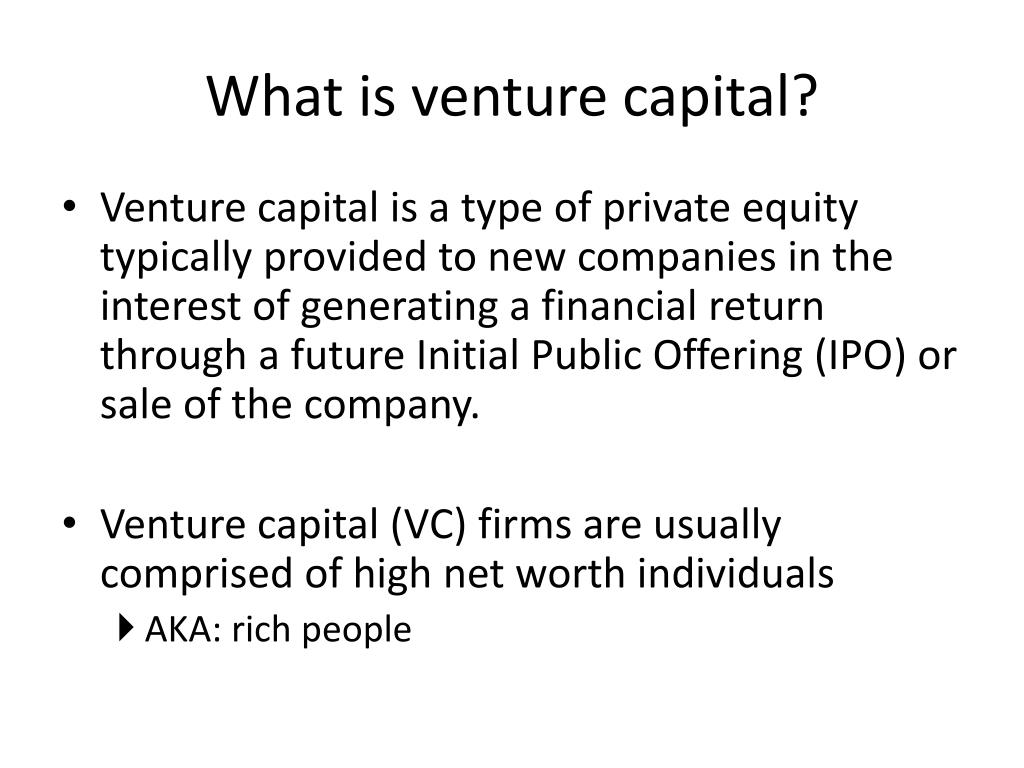 What is venture capital?

• Venture capital is a type of private equity typically provided to new companies in the interest of generating a financial return through a future Initial Public Offering (IPO) or sale of the company.

• Venture capital (VC) firms are usually comprised of high net worth individuals
  ‣ AKA: rich people